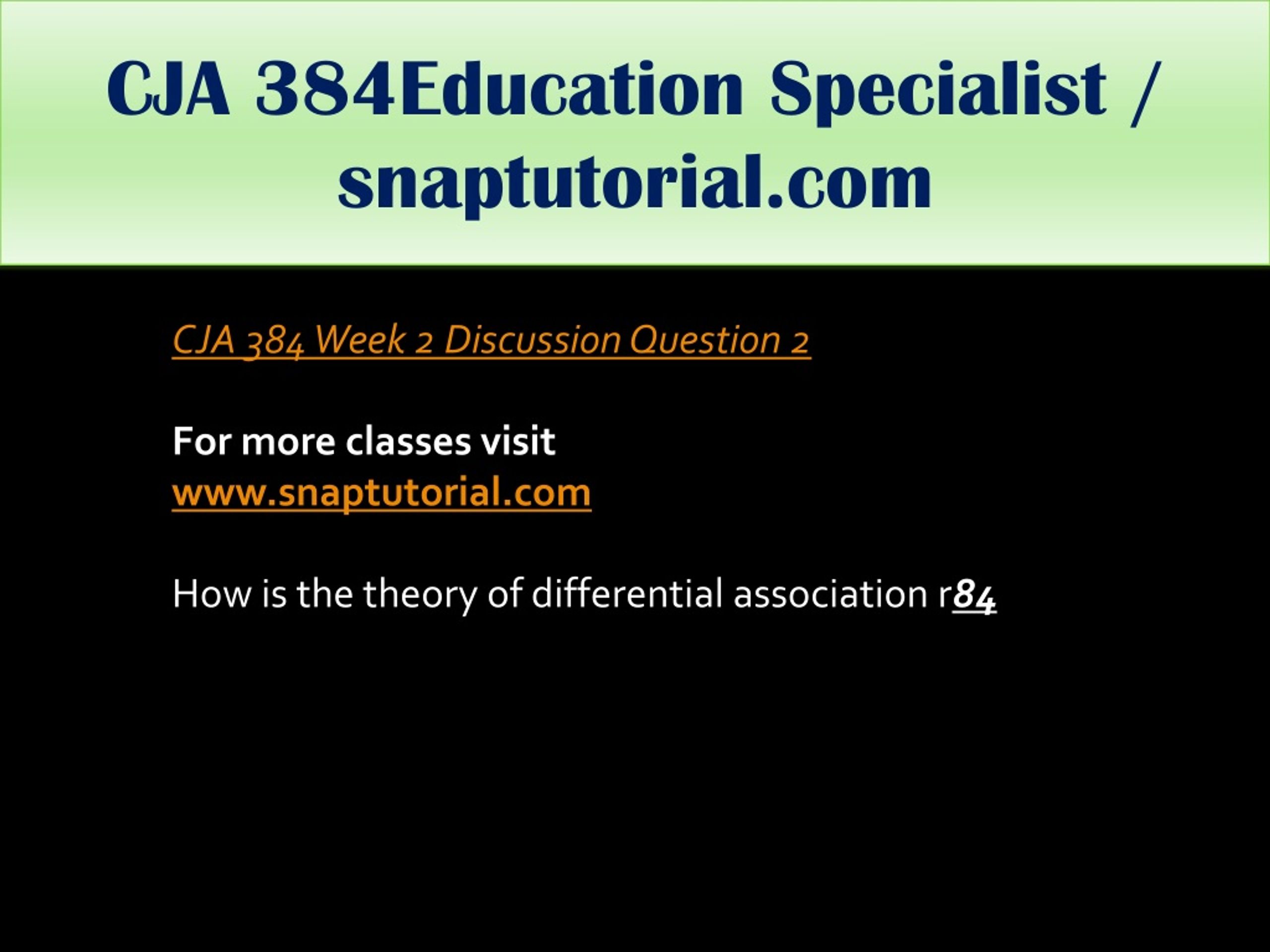 CJA 384Education Specialist / snaptutorial.com

CJA 384 Week 2 Discussion Question 2

For more classes visit
www.snaptutorial.com

How is the theory of differential association r84